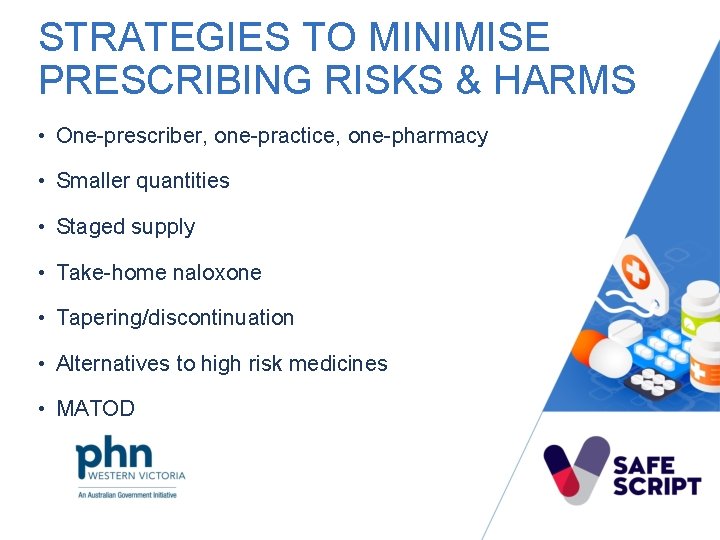 STRATEGIES TO MINIMISE PRESCRIBING RISKS & HARMS

• One-prescriber, one-practice, one-pharmacy

• Smaller quantities

• Staged supply

• Take-home naloxone

• Tapering/discontinuation

• Alternatives to high risk medicines

• MATOD

phn WESTERN VICTORIA
An Australian Government Initiative

SAFE SCRIPT